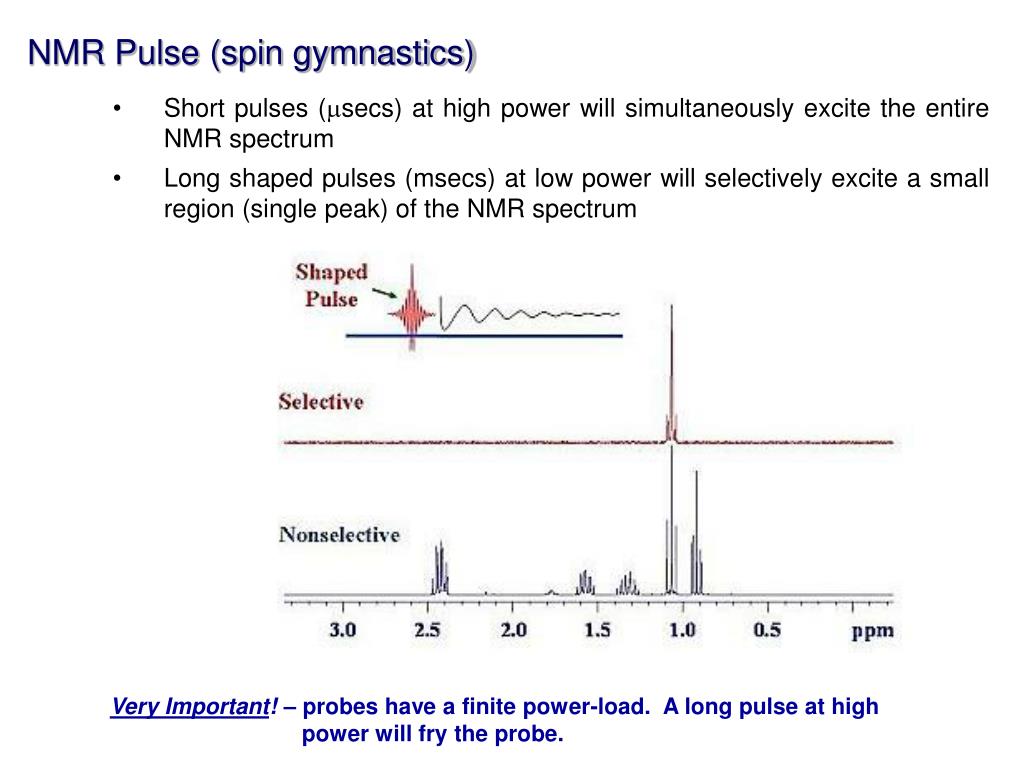 NMR Pulse (spin gymnastics)

• Short pulses ($\mu$secs) at high power will simultaneously excite the entire NMR spectrum

• Long shaped pulses (msecs) at low power will selectively excite a small region (single peak) of the NMR spectrum

Shaped Pulse

Selective

Nonselective

3.0 2.5 2.0 1.5 1.0 0.5 ppm

Very Important! – probes have a finite power-load. A long pulse at high power will fry the probe.